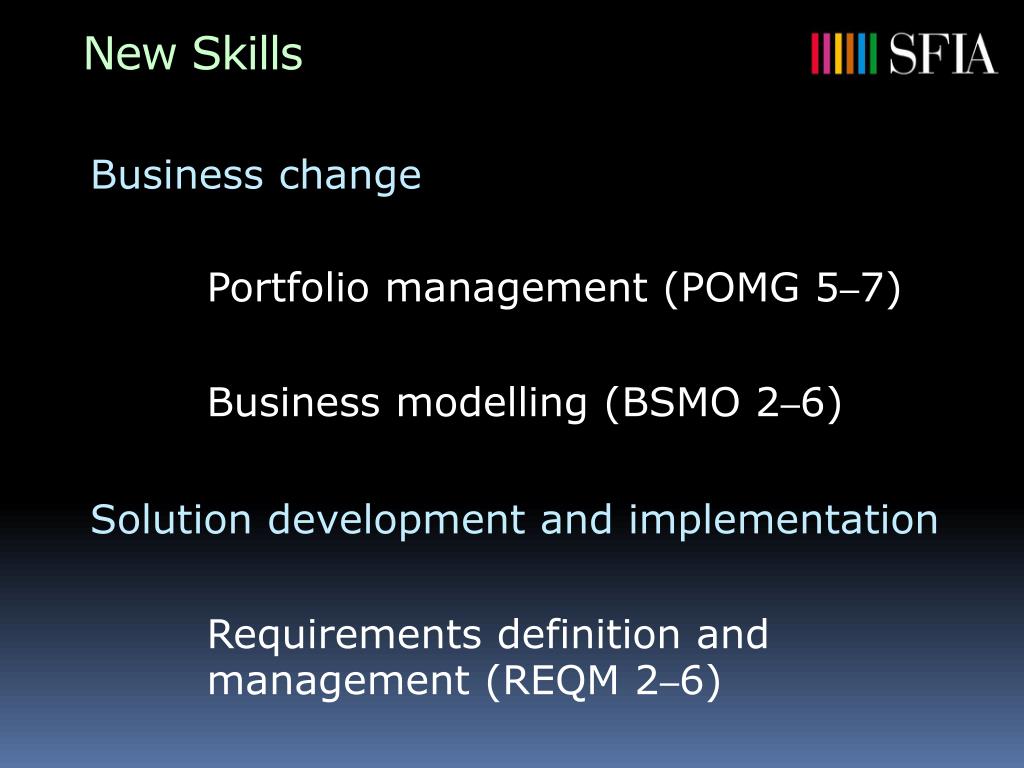 New Skills

SFIA

Business change

Portfolio management (POMG 5–7)

Business modelling (BSMO 2–6)

Solution development and implementation

Requirements definition and management (REQM 2–6)